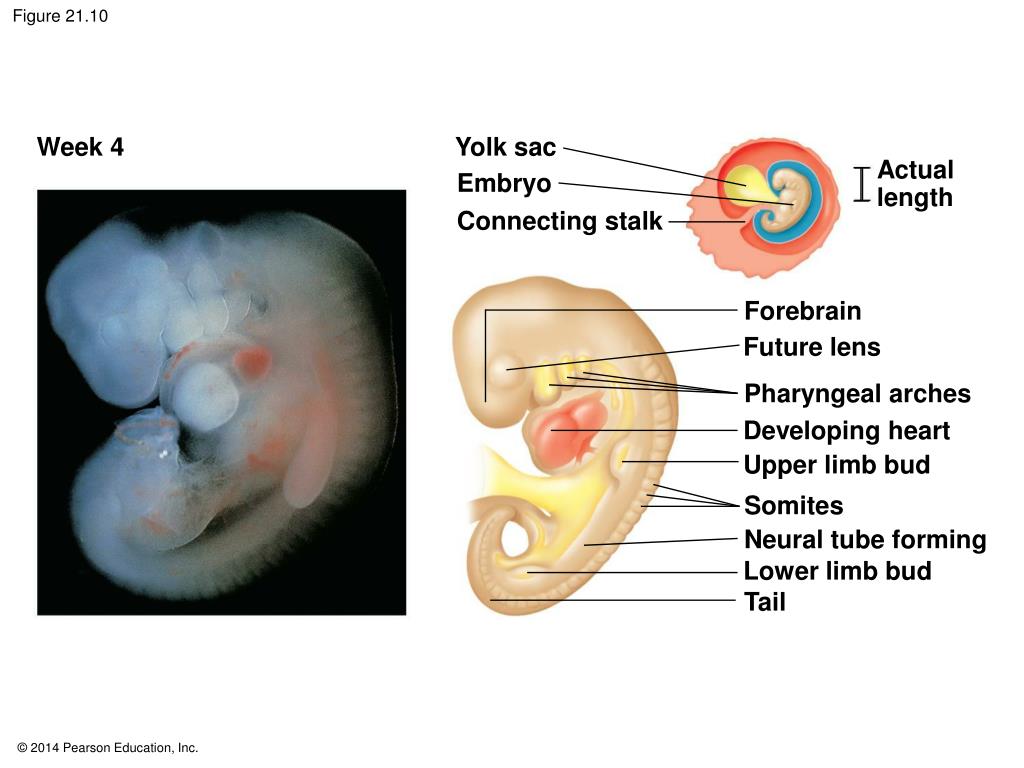 Figure 21.10

Week 4

Yolk sac
Embryo
Connecting stalk

Actual length

Forebrain
Future lens
Pharyngeal arches
Developing heart
Upper limb bud
Somites
Neural tube forming
Lower limb bud
Tail

© 2014 Pearson Education, Inc.